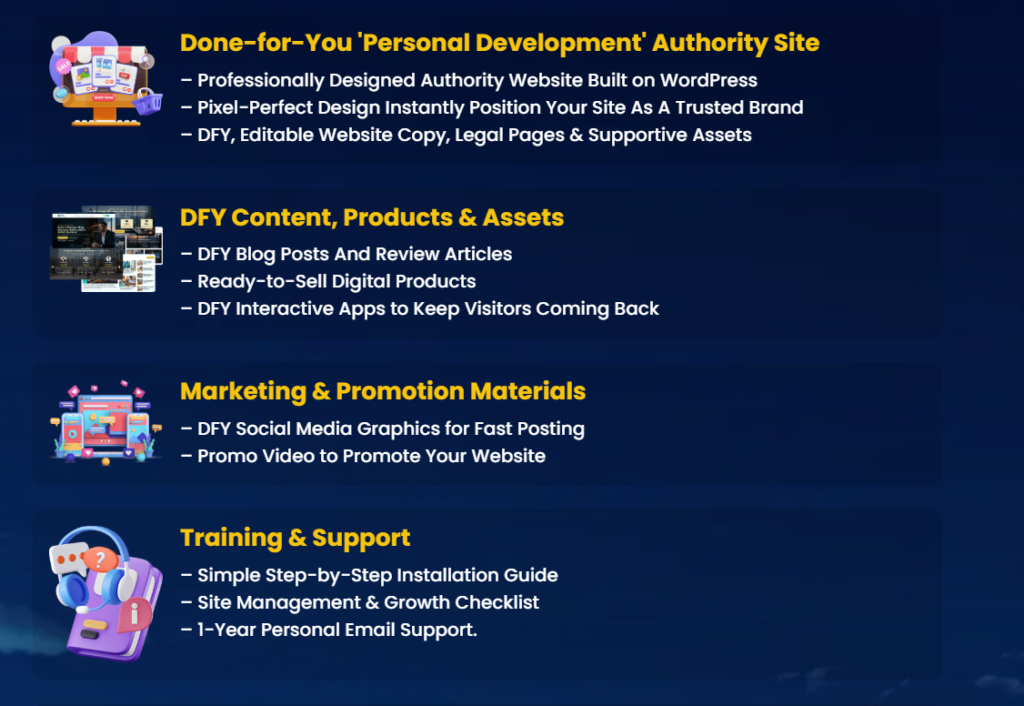 Done-for-You 'Personal Development' Authority Site
– Professionally Designed Authority Website Built on WordPress
– Pixel-Perfect Design Instantly Position Your Site As A Trusted Brand
– DFY, Editable Website Copy, Legal Pages & Supportive Assets

DFY Content, Products & Assets
– DFY Blog Posts And Review Articles
– Ready-to-Sell Digital Products
– DFY Interactive Apps to Keep Visitors Coming Back

Marketing & Promotion Materials
– DFY Social Media Graphics for Fast Posting
– Promo Video to Promote Your Website

Training & Support
– Simple Step-by-Step Installation Guide
– Site Management & Growth Checklist
– 1-Year Personal Email Support.